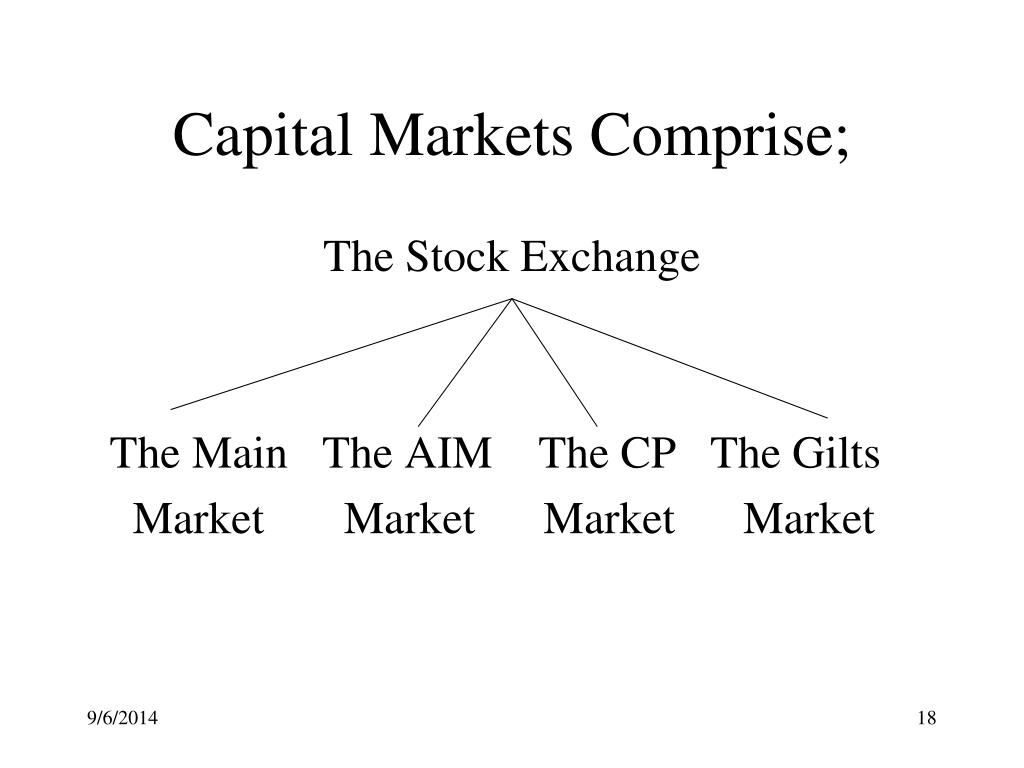 Capital Markets Comprise;

The Stock Exchange

The Main Market

The AIM Market

The CP Market

The Gilts Market

9/6/2014

18